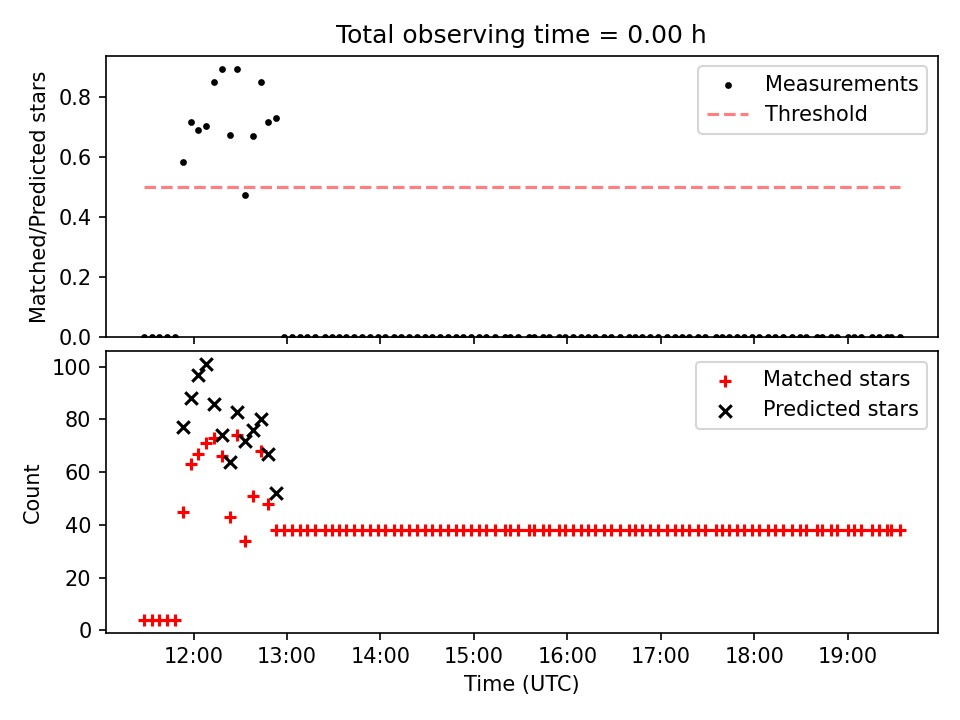 Total observing time = 0.00 h

Matched/Predicted stars

0.8
0.6
0.4
0.2
0.0

Measurements
Threshold

Count

100
80
60
40
20
0

Matched stars
Predicted stars

12:00
13:00
14:00
15:00
16:00
17:00
18:00
19:00

Time (UTC)